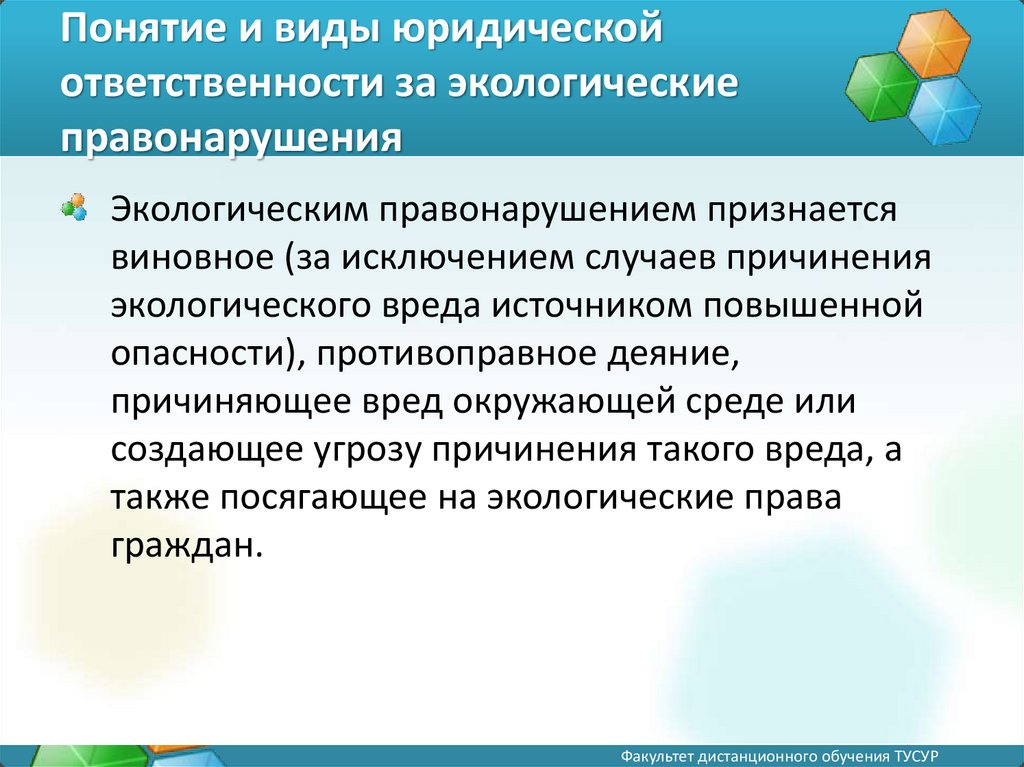 Понятие и виды юридической ответственности за экологические правонарушения

Экологическим правонарушением признается виновное (за исключением случаев причинения экологического вреда источником повышенной опасности), противоправное деяние, причиняющее вред окружающей среде или создающее угрозу причинения такого вреда, а также посягающее на экологические права граждан.

Факультет дистанционного обучения ТУСУР